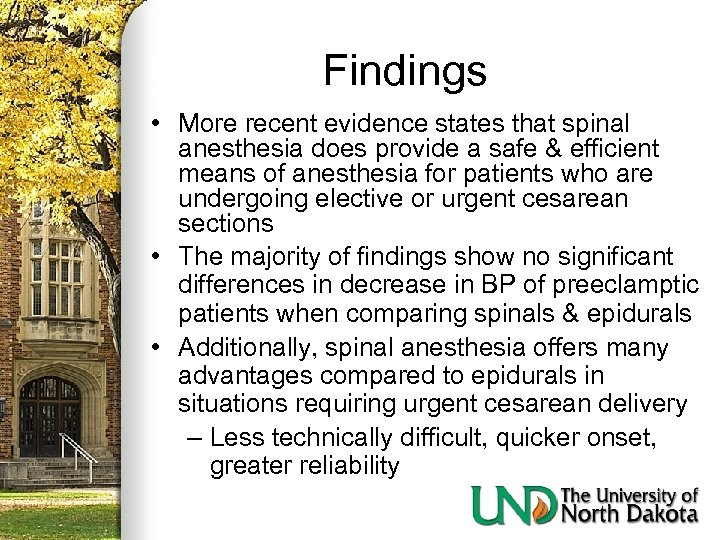 Findings

• More recent evidence states that spinal anesthesia does provide a safe & efficient means of anesthesia for patients who are undergoing elective or urgent cesarean sections
• The majority of findings show no significant differences in decrease in BP of preeclamptic patients when comparing spinals & epidurals
• Additionally, spinal anesthesia offers many advantages compared to epidurals in situations requiring urgent cesarean delivery
– Less technically difficult, quicker onset, greater reliability

UND The University of North Dakota